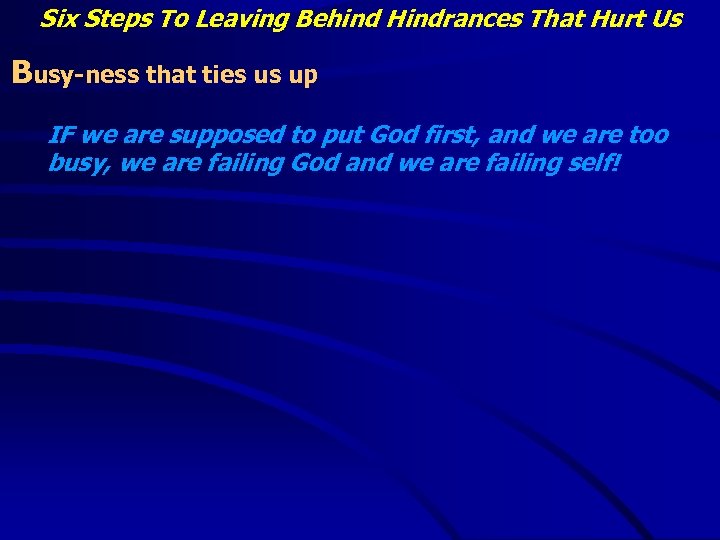 Six Steps To Leaving Behind Hindrances That Hurt Us

Busy-ness that ties us up

IF we are supposed to put God first, and we are too busy, we are failing God and we are failing self!